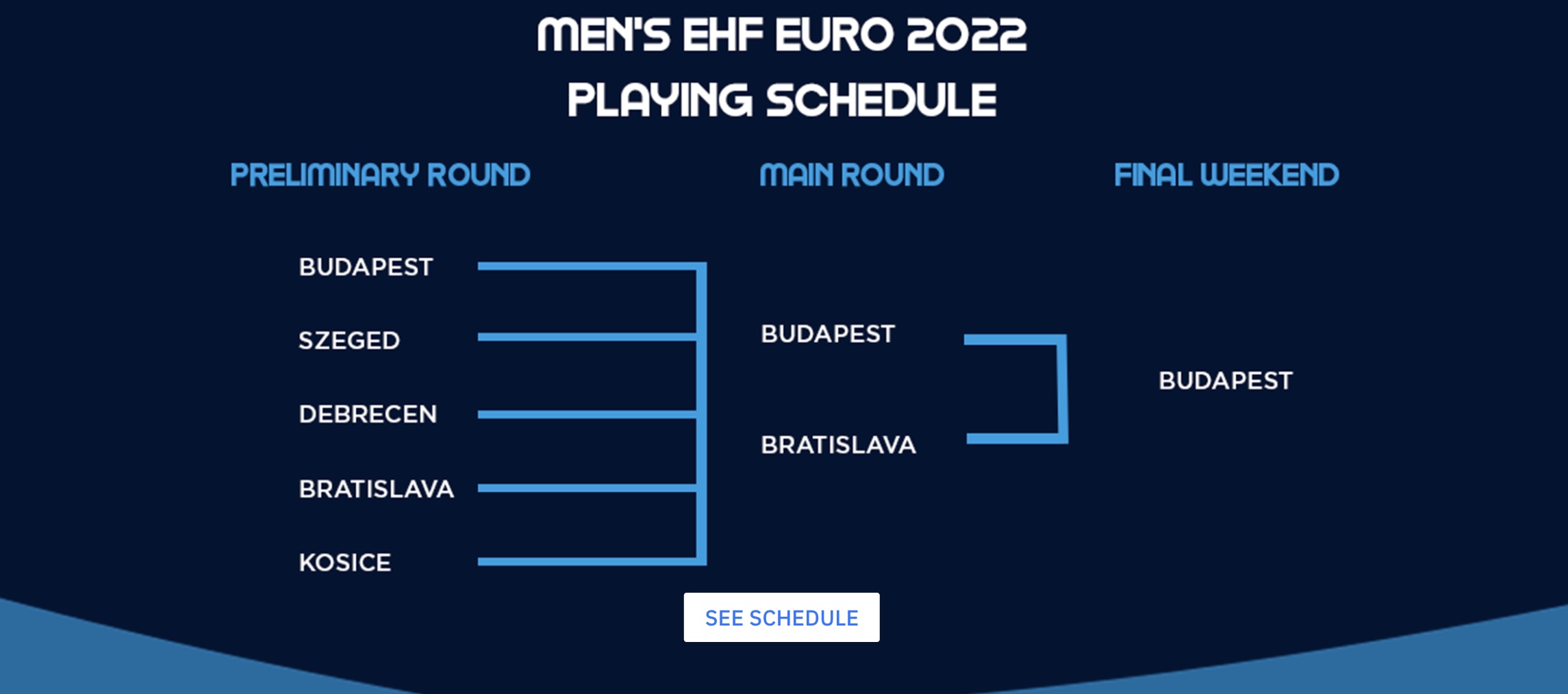 MEN'S EHF EURO 2022
PLAYING SCHEDULE

PRELIMINARY ROUND

BUDAPEST
SZEGED
DEBRECEN
BRATISLAVA
KOSICE

MAIN ROUND

BUDAPEST
BRATISLAVA

FINAL WEEKEND

BUDAPEST

SEE SCHEDULE